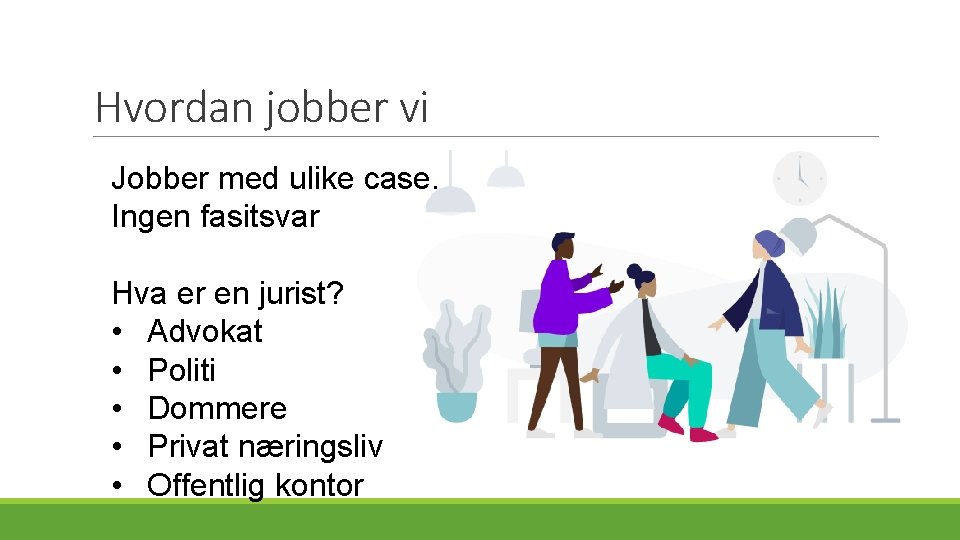 Hvordan jobber vi

Jobber med ulike case.
Ingen fasitsvar

Hva er en jurist?
• Advokat
• Politi
• Dommere
• Privat næringsliv
• Offentlig kontor